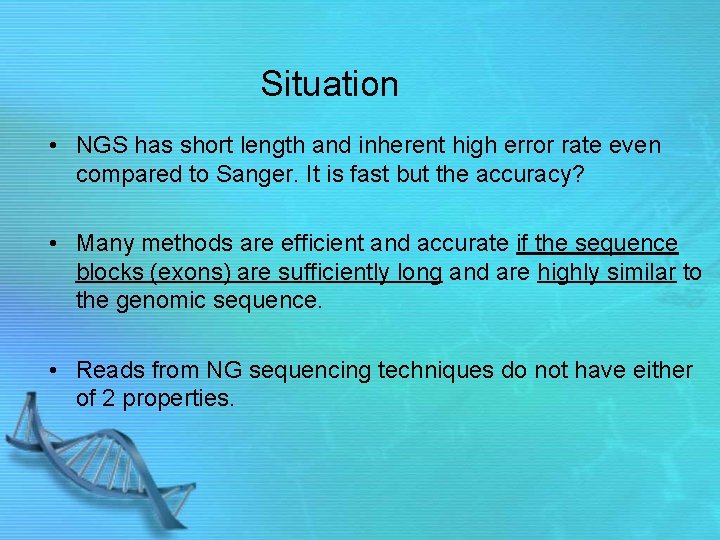 Situation

• NGS has short length and inherent high error rate even compared to Sanger. It is fast but the accuracy?

• Many methods are efficient and accurate if the sequence blocks (exons) are sufficiently long and are highly similar to the genomic sequence.

• Reads from NG sequencing techniques do not have either of 2 properties.